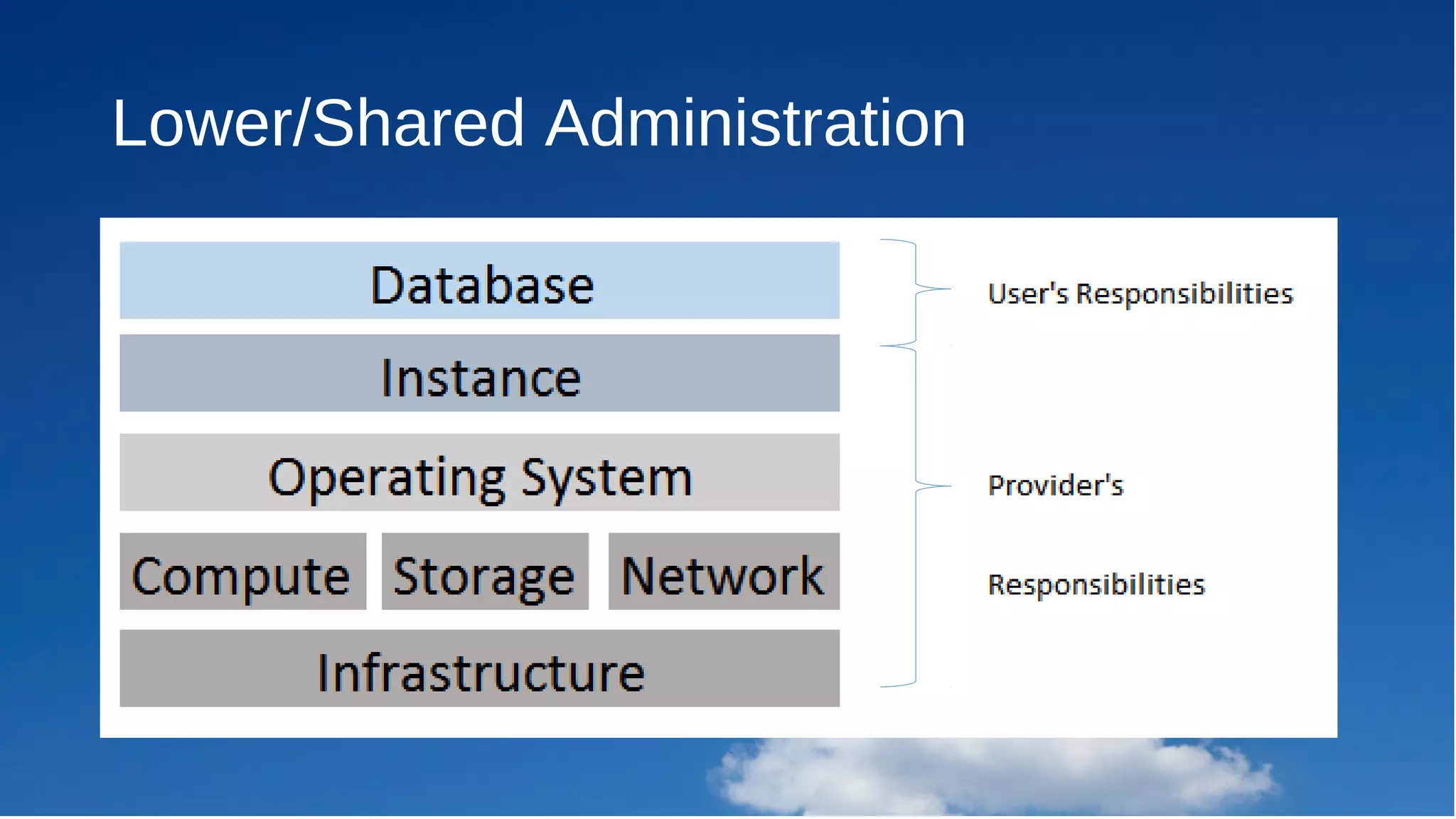 Lower/Shared Administration

Database

Instance

Operating System

Compute Storage Network

Infrastructure

User's Responsibilities

Provider's

Responsibilities